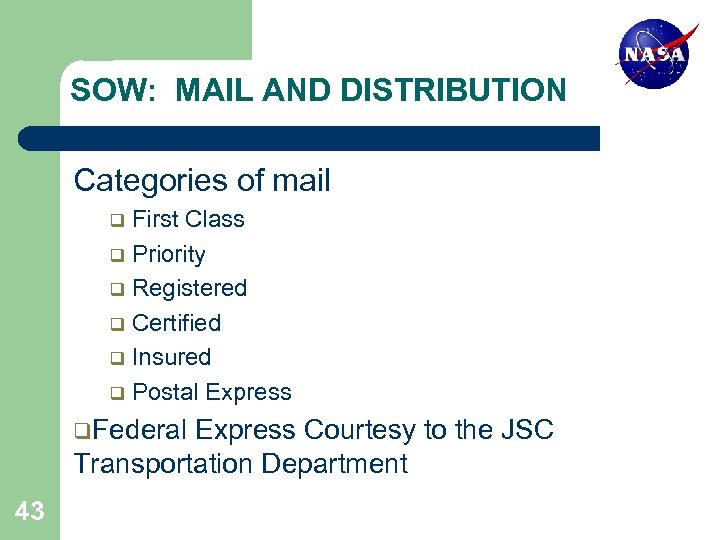 NASA

SOW: MAIL AND DISTRIBUTION

Categories of mail

❑ First Class
❑ Priority
❑ Registered
❑ Certified
❑ Insured
❑ Postal Express

❑Federal Express Courtesy to the JSC Transportation Department

43